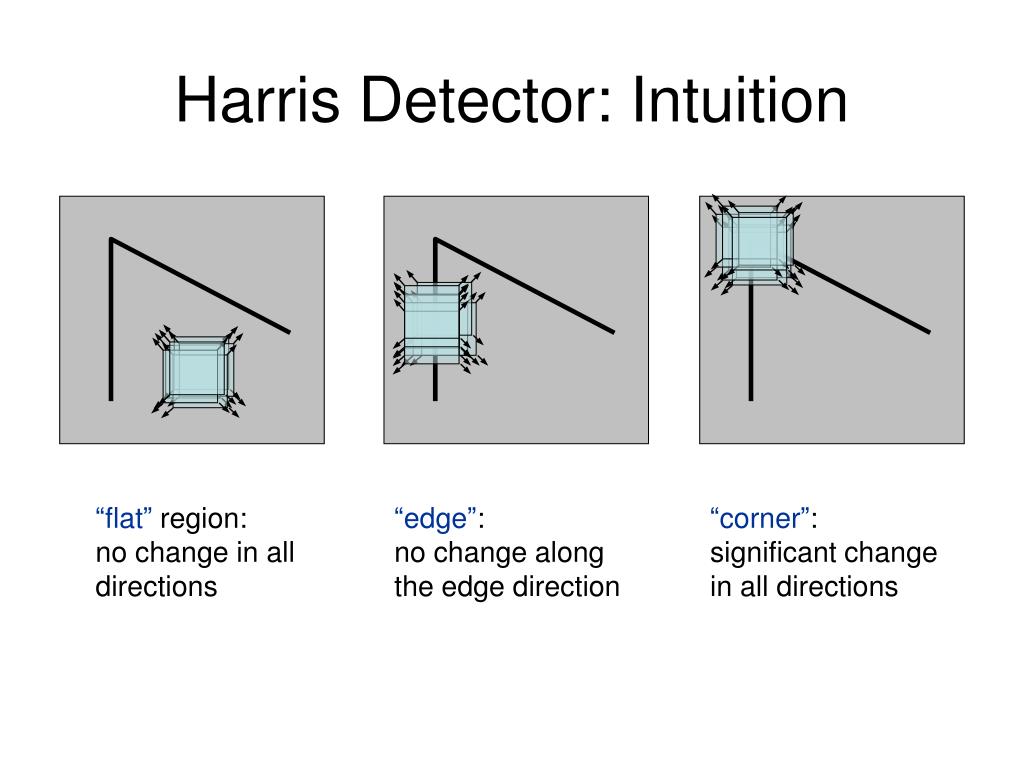 Harris Detector: Intuition

“flat” region:
no change in all directions

“edge”:
no change along the edge direction

“corner”:
significant change in all directions